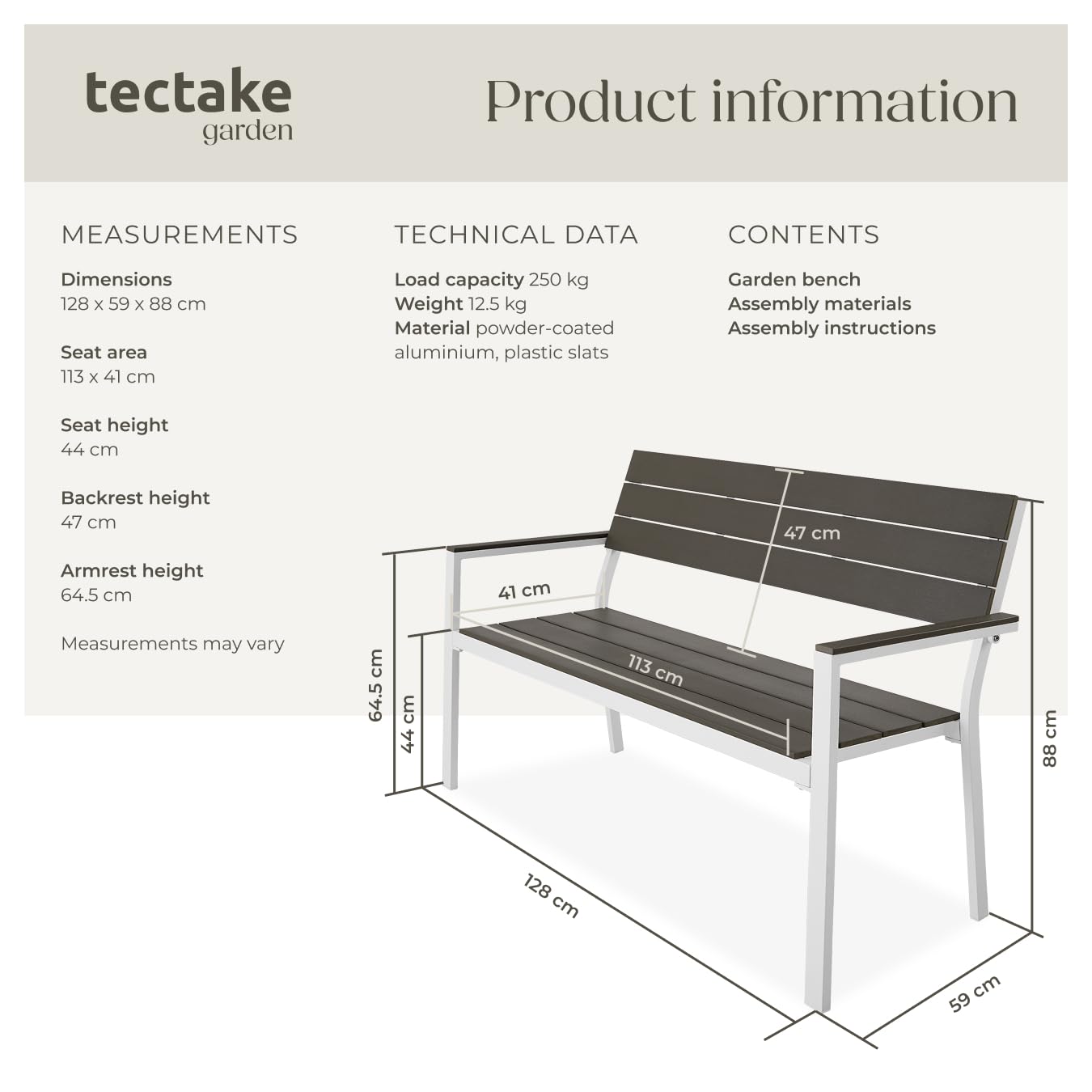 tectake
garden

Product information

MEASUREMENTS

Dimensions
128 x 59 x 88 cm

Seat area
113 x 41 cm

Seat height
44 cm

Backrest height
47 cm

Armrest height
64.5 cm

Measurements may vary

TECHNICAL DATA

Load capacity 250 kg
Weight 12.5 kg
Material powder-coated aluminium, plastic slats

CONTENTS

Garden bench
Assembly materials
Assembly instructions

47 cm
41 cm
113 cm
64.5 cm
44 cm
88 cm
128 cm
59 cm